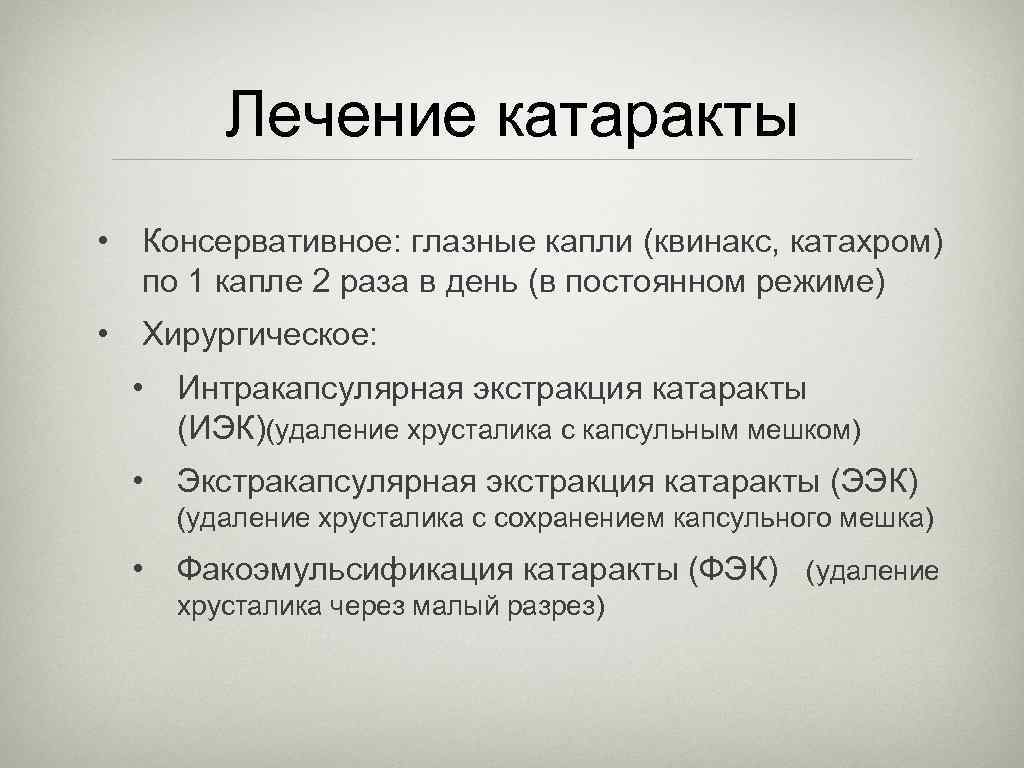 Лечение катаракты

• Консервативное: глазные капли (квинакс, катахром) по 1 капле 2 раза в день (в постоянном режиме)

• Хирургическое:

• Интракапсулярная экстракция катаракты (ИЭК)(удаление хрусталика с капсульным мешком)

• Экстракапсулярная экстракция катаракты (ЭЭК) (удаление хрусталика с сохранением капсульного мешка)

• Факоэмульсификация катаракты (ФЭК) (удаление хрусталика через малый разрез)